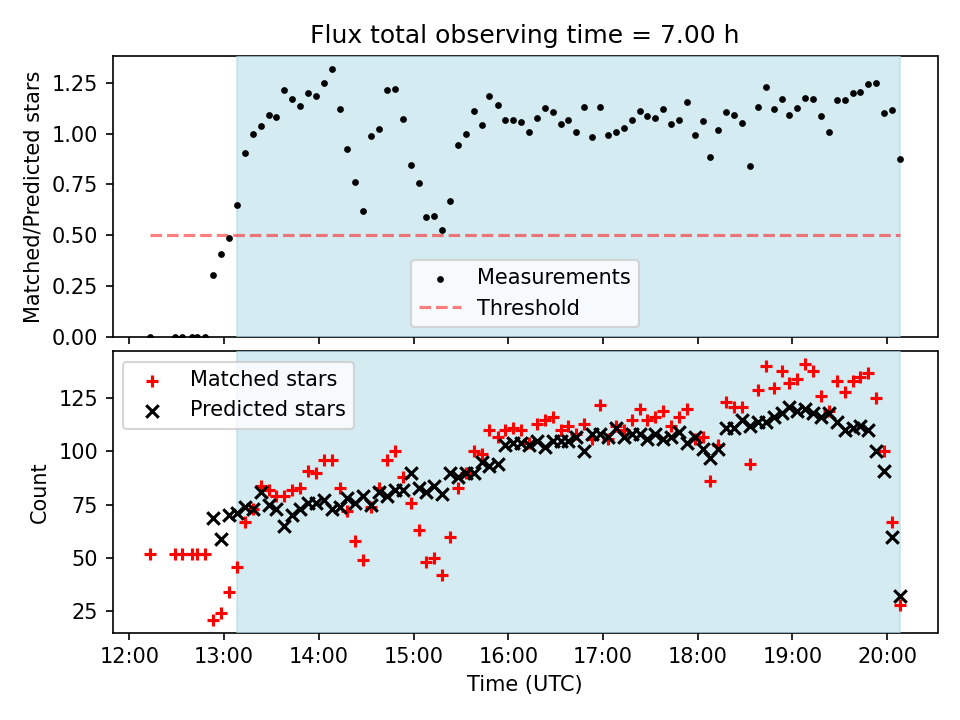 Flux total observing time = 7.00 h

Matched/Predicted stars

1.25
1.00
0.75
0.50
0.25
0.00

Measurements
Threshold

Matched stars
Predicted stars

Count

125
100
75
50
25

12:00 13:00 14:00 15:00 16:00 17:00 18:00 19:00 20:00

Time (UTC)